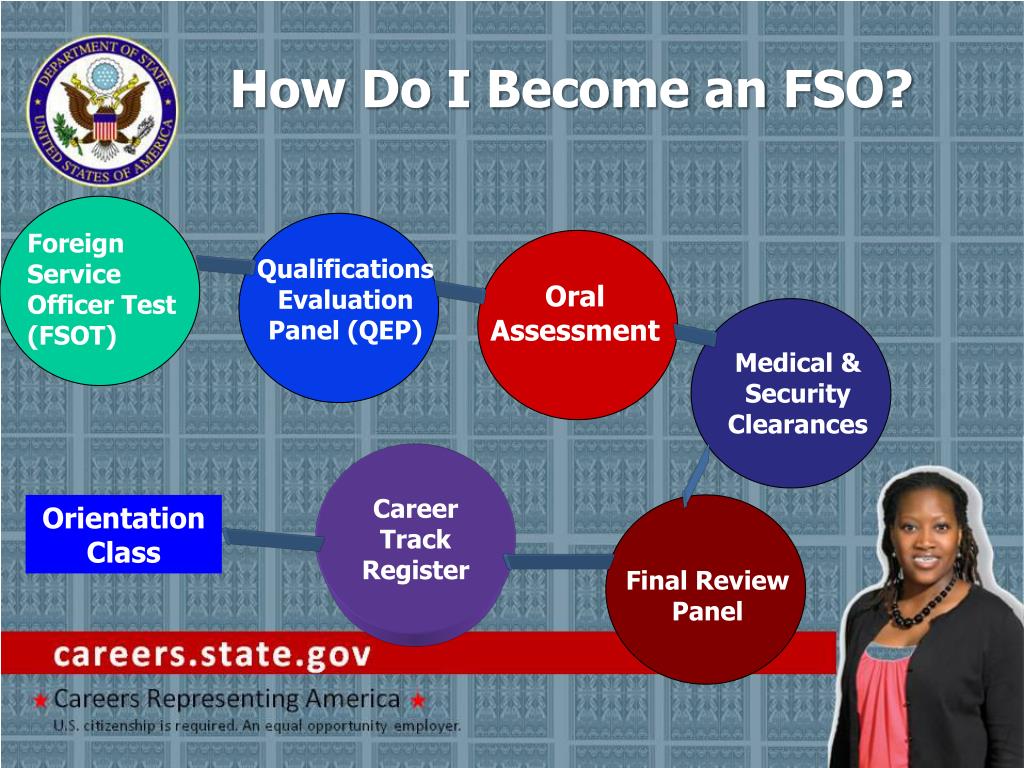 DEPARTMENT OF STATE UNITED STATES OF AMERICA

How Do I Become an FSO?

Foreign Service Officer Test (FSOT)

Qualifications Evaluation Panel (QEP)

Oral Assessment

Medical & Security Clearances

Final Review Panel

Career Track Register

Orientation Class

careers.state.gov

★ Careers Representing America ★
U.S. citizenship is required. An equal opportunity employer.